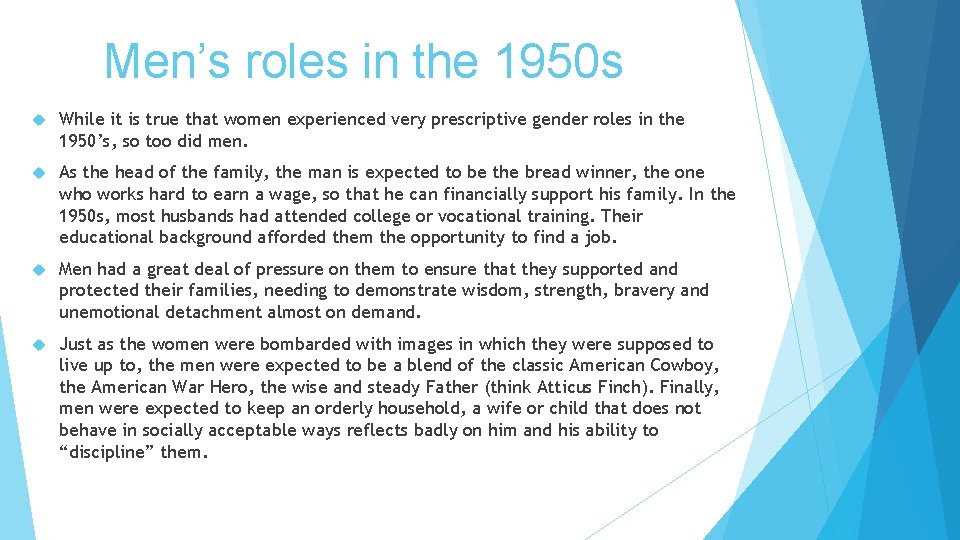 Men’s roles in the 1950s

While it is true that women experienced very prescriptive gender roles in the 1950’s, so too did men.

As the head of the family, the man is expected to be the bread winner, the one who works hard to earn a wage, so that he can financially support his family. In the 1950s, most husbands had attended college or vocational training. Their educational background afforded them the opportunity to find a job.

Men had a great deal of pressure on them to ensure that they supported and protected their families, needing to demonstrate wisdom, strength, bravery and unemotional detachment almost on demand.

Just as the women were bombarded with images in which they were supposed to live up to, the men were expected to be a blend of the classic American Cowboy, the American War Hero, the wise and steady Father (think Atticus Finch). Finally, men were expected to keep an orderly household, a wife or child that does not behave in socially acceptable ways reflects badly on him and his ability to “discipline” them.